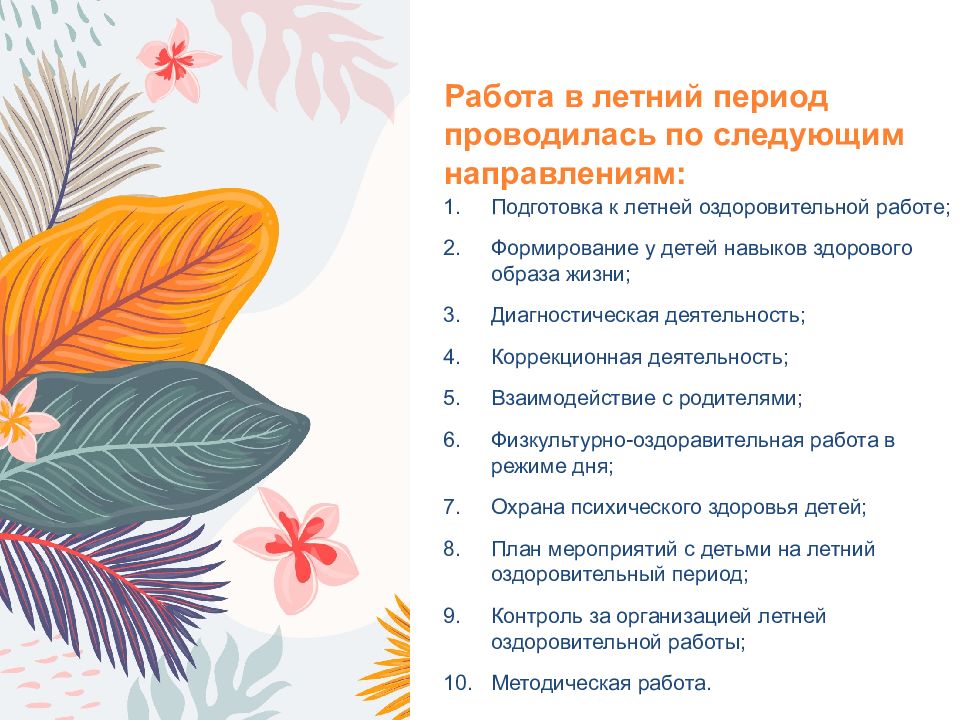 Работа в летний период проводилась по следующим направлениям:

1. Подготовка к летней оздоровительной работе;
2. Формирование у детей навыков здорового образа жизни;
3. Диагностическая деятельность;
4. Коррекционная деятельность;
5. Взаимодействие с родителями;
6. Физкультурно-оздоравительная работа в режиме дня;
7. Охрана психического здоровья детей;
8. План мероприятий с детьми на летний оздоровительный период;
9. Контроль за организацией летней оздоровительной работы;
10. Методическая работа.